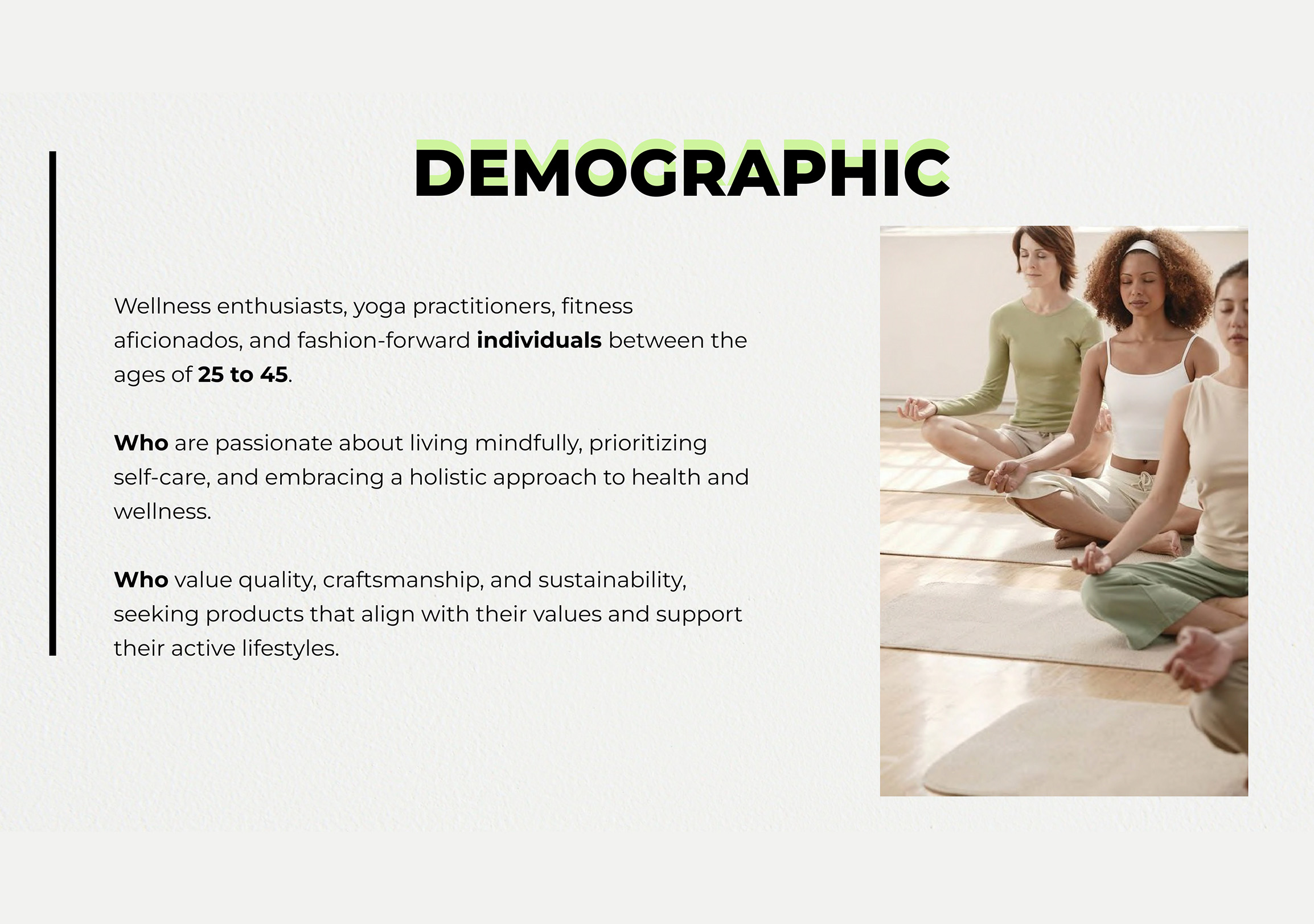 DEMOGRAPHIC

Wellness enthusiasts, yoga practitioners, fitness aficionados, and fashion-forward individuals between the ages of 25 to 45.

Who are passionate about living mindfully, prioritizing self-care, and embracing a holistic approach to health and wellness.

Who value quality, craftsmanship, and sustainability, seeking products that align with their values and support their active lifestyles.